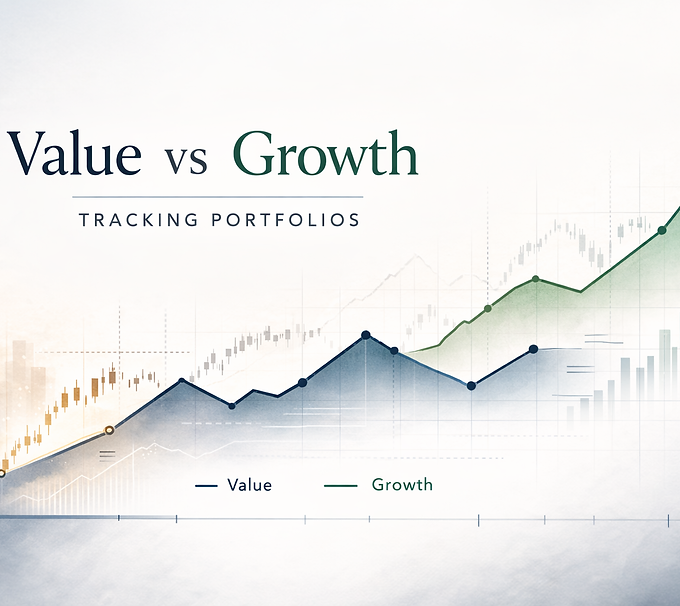 Value vs Growth

TRACKING PORTFOLIOS

Value Growth